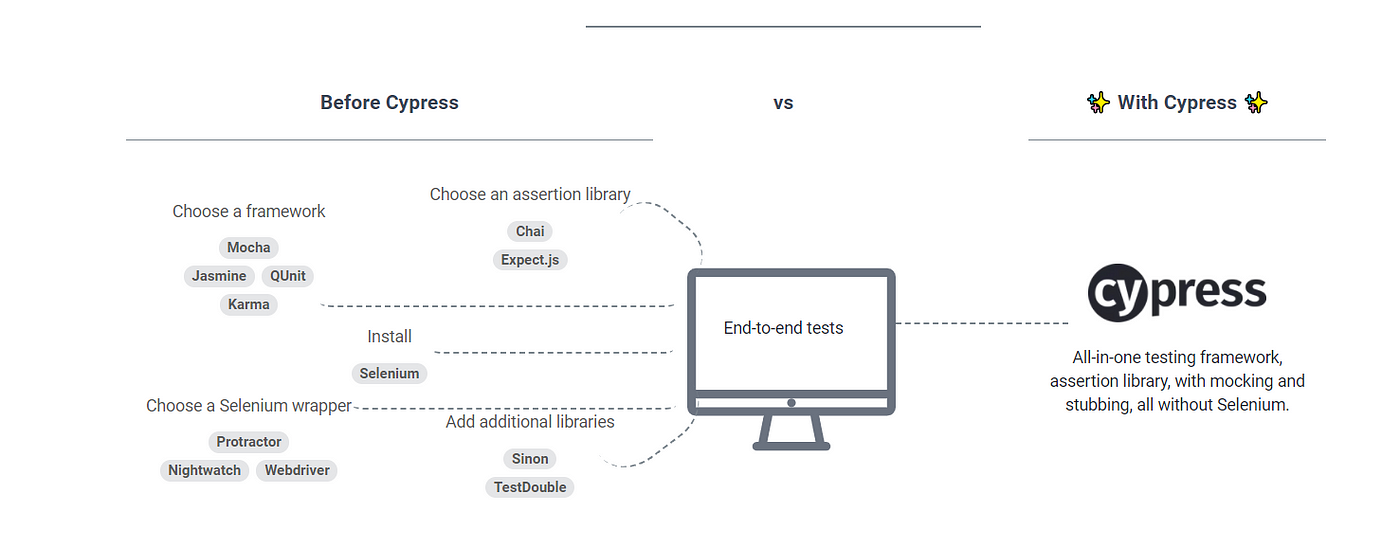 Before Cypress

vs

✨ With Cypress ✨

Choose a framework

Mocha

Jasmine QUnit

Karma

Choose an assertion library

Chai

Expect.js

Install

Selenium

Choose a Selenium wrapper

Protractor

Nightwatch Webdriver

Add additional libraries

Sinon

TestDouble

End-to-end tests

cypress

All-in-one testing framework, assertion library, with mocking and stubbing, all without Selenium.